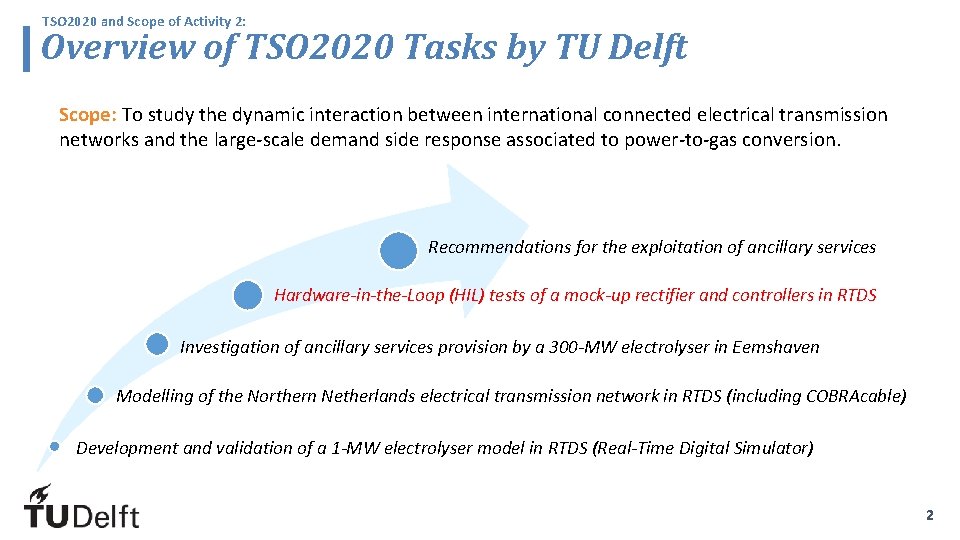 TSO2020 and Scope of Activity 2:

Overview of TSO2020 Tasks by TU Delft

Scope: To study the dynamic interaction between international connected electrical transmission networks and the large-scale demand side response associated to power-to-gas conversion.

Recommendations for the exploitation of ancillary services

Hardware-in-the-Loop (HIL) tests of a mock-up rectifier and controllers in RTDS

Investigation of ancillary services provision by a 300-MW electrolyser in Eemshaven

Modelling of the Northern Netherlands electrical transmission network in RTDS (including COBRAcable)

Development and validation of a 1-MW electrolyser model in RTDS (Real-Time Digital Simulator)

TUDelft

2